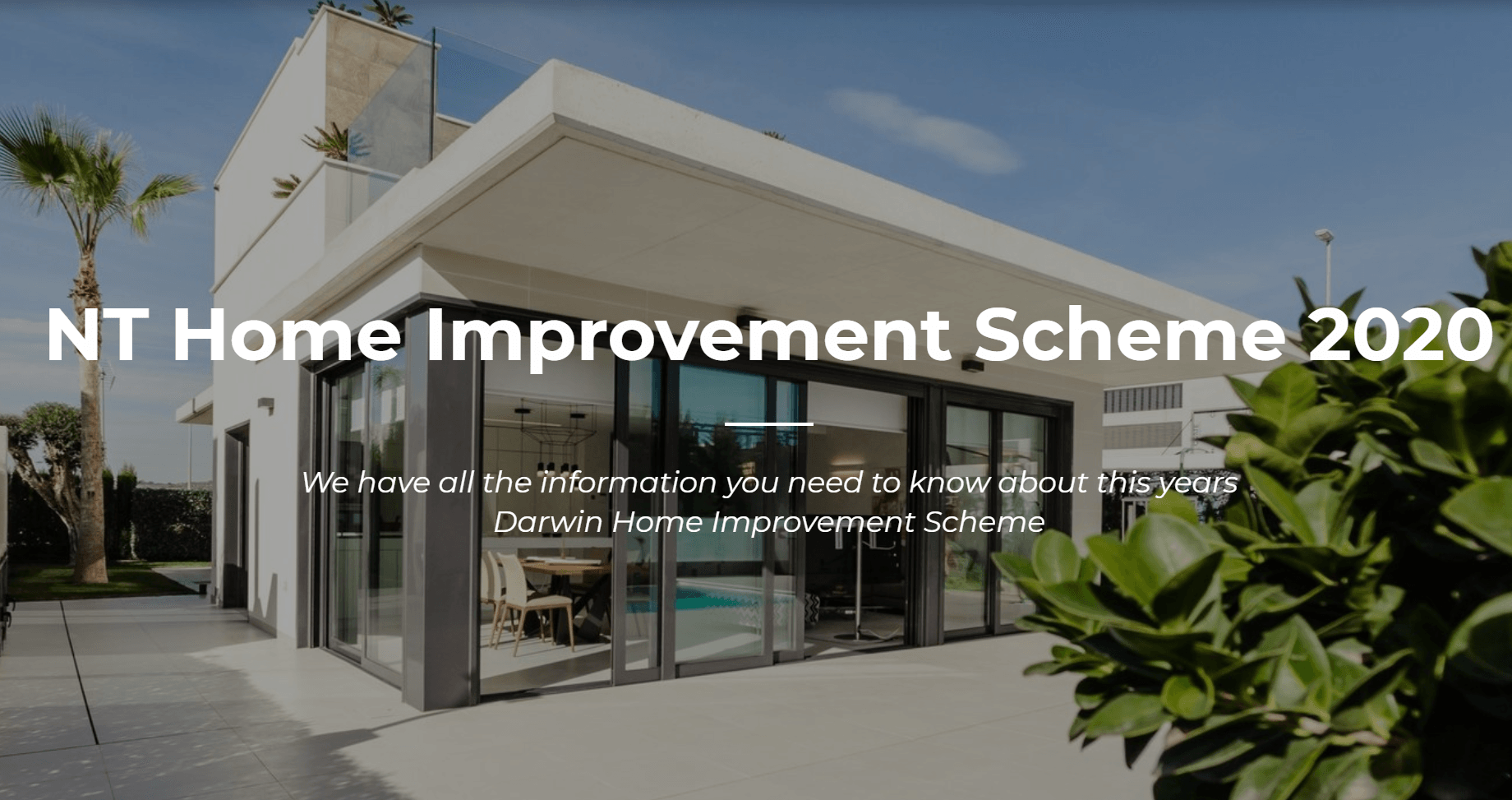 NT Home Improvement Scheme 2020

We have all the information you need to know about this years Darwin Home Improvement Scheme